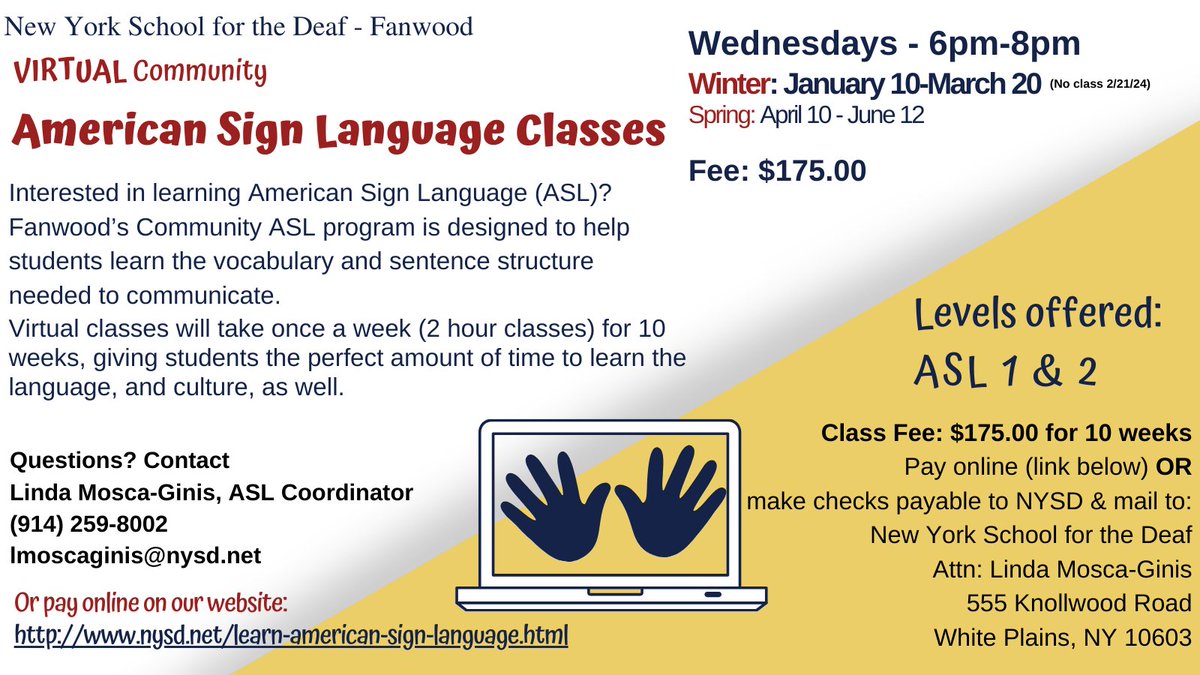 New York School for the Deaf - Fanwood

VIRTUAL Community

American Sign Language Classes

Interested in learning American Sign Language (ASL)? Fanwood's Community ASL program is designed to help students learn the vocabulary and sentence structure needed to communicate.
Virtual classes will take once a week (2 hour classes) for 10 weeks, giving students the perfect amount of time to learn the language, and culture, as well.

Questions? Contact
Linda Mosca-Ginis, ASL Coordinator
(914) 259-8002
lmoscaginis@nysd.net

Or pay online on our website:
http://www.nysd.net/learn-american-sign-language.html

Wednesdays - 6pm-8pm
Winter: January 10-March 20 (No class 2/21/24)
Spring: April 10 - June 12

Fee: $175.00

Levels offered:
ASL 1 & 2

Class Fee: $175.00 for 10 weeks
Pay online (link below) OR
make checks payable to NYSD & mail to:
New York School for the Deaf
Attn: Linda Mosca-Ginis
555 Knollwood Road
White Plains, NY 10603